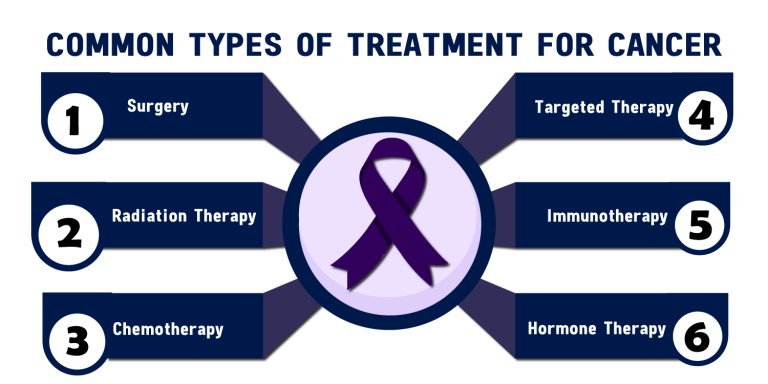 COMMON TYPES OF TREATMENT FOR CANCER

1 Surgery

2 Radiation Therapy

3 Chemotherapy

Targeted Therapy 4

Immunotherapy 5

Hormone Therapy 6